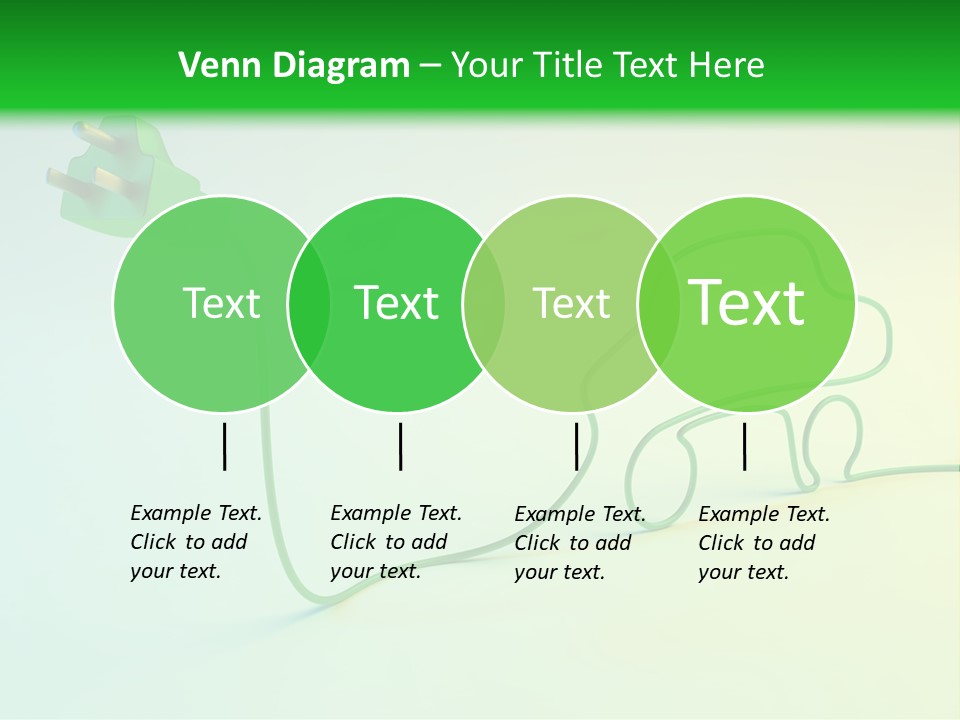 Venn Diagram – Your Title Text Here

Text

Text

Text

Text

Example Text. Click to add your text.

Example Text. Click to add your text.

Example Text. Click to add your text.

Example Text. Click to add your text.